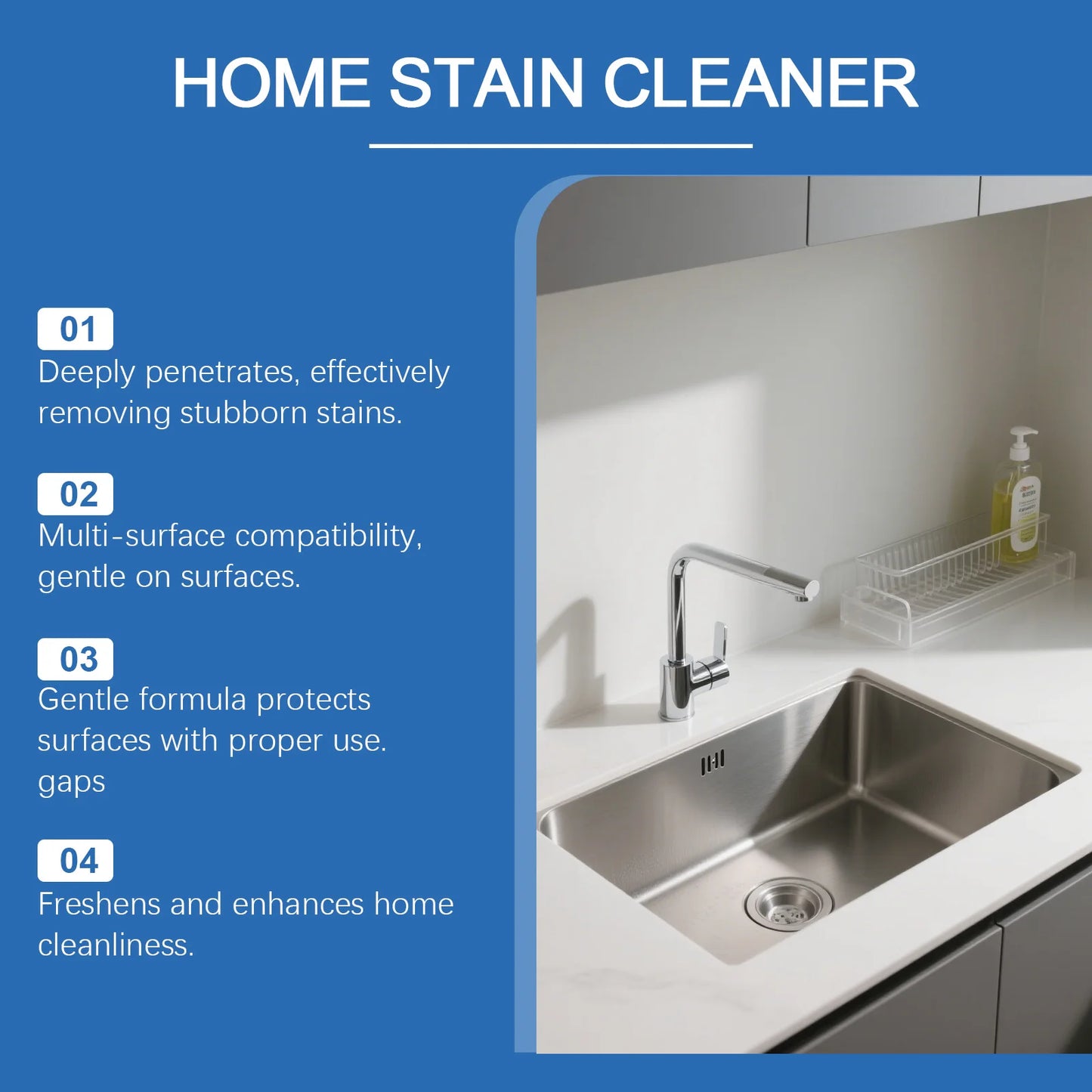 HOME STAIN CLEANER

01
Deeply penetrates, effectively removing stubborn stains.

02
Multi-surface compatibility, gentle on surfaces.

03
Gentle formula protects surfaces with proper use.
gaps

04
Freshens and enhances home cleanliness.